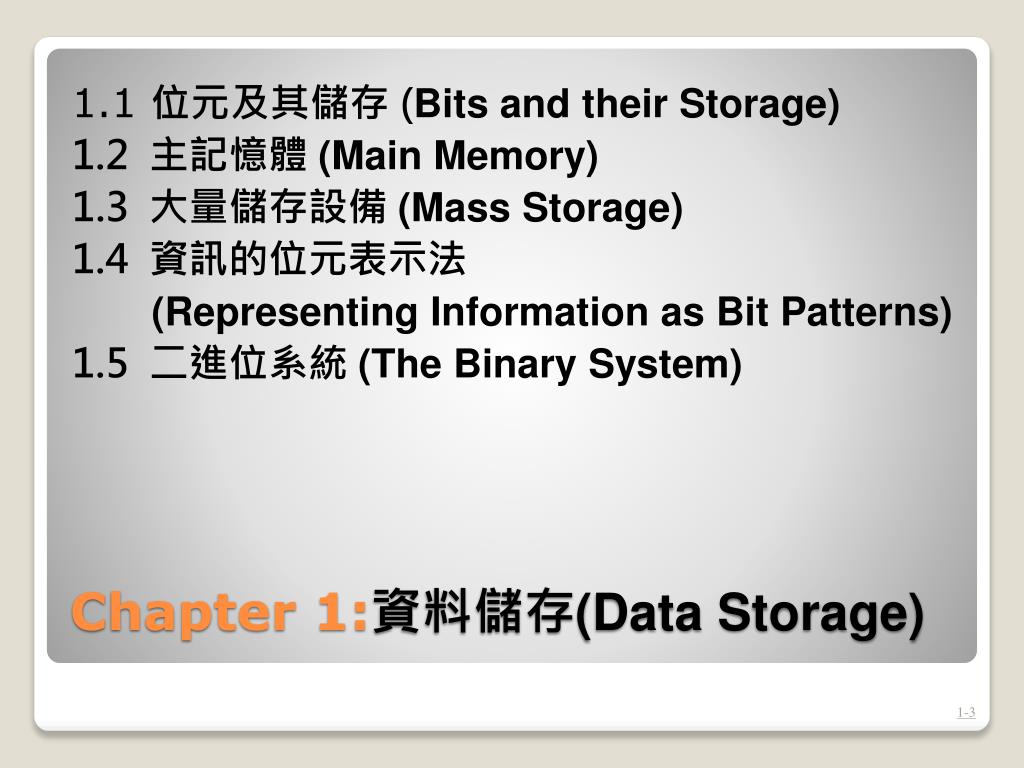 1.1 位元及其儲存 (Bits and their Storage)
1.2 主記憶體 (Main Memory)
1.3 大量儲存設備 (Mass Storage)
1.4 資訊的位元表示法
(Representing Information as Bit Patterns)
1.5 二進位系統 (The Binary System)

Chapter 1:資料儲存(Data Storage)

1-3